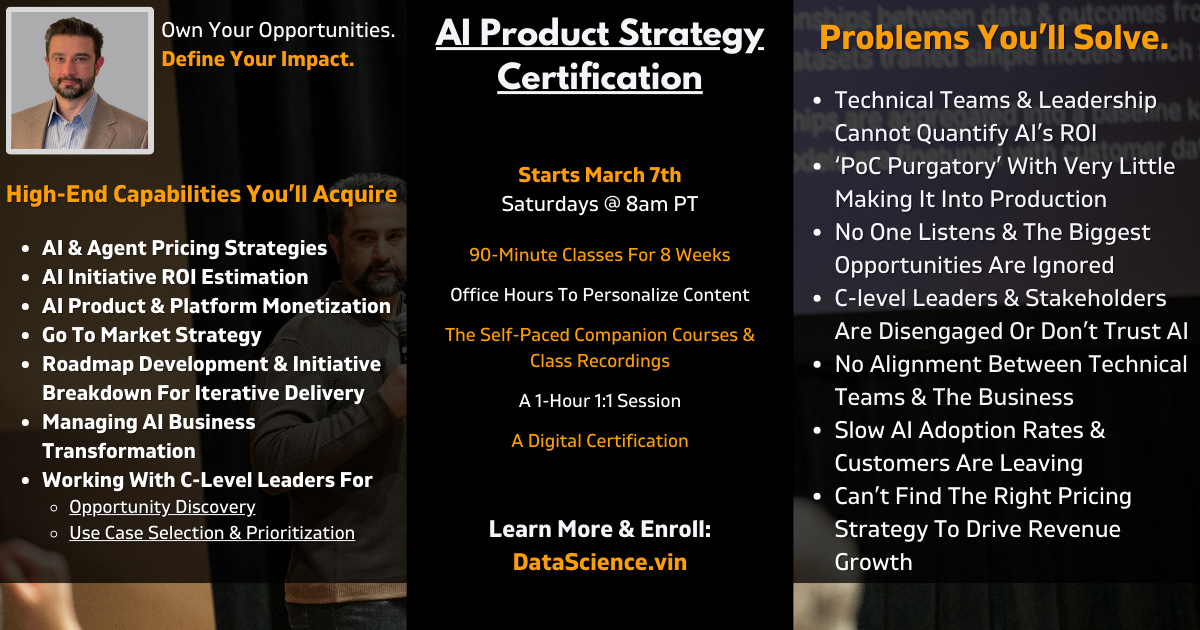 Own Your Opportunities.
Define Your Impact.

High-End Capabilities You'll Acquire

- AI & Agent Pricing Strategies
- AI Initiative ROI Estimation
- AI Product & Platform Monetization
- Go To Market Strategy
- Roadmap Development & Initiative Breakdown For Iterative Delivery
- Managing AI Business Transformation
- Working With C-Level Leaders For
  - Opportunity Discovery
  - Use Case Selection & Prioritization

AI Product Strategy Certification

Starts March 7th
Saturdays @ 8am PT

90-Minute Classes For 8 Weeks

Office Hours To Personalize Content

The Self-Paced Companion Courses & Class Recordings

A 1-Hour 1:1 Session

A Digital Certification

Learn More & Enroll:
DataScience.vin

Problems You'll Solve.

- Technical Teams & Leadership Cannot Quantify AI's ROI
- 'PoC Purgatory' With Very Little Making It Into Production
- No One Listens & The Biggest Opportunities Are Ignored
- C-level Leaders & Stakeholders Are Disengaged Or Don't Trust AI
- No Alignment Between Technical Teams & The Business
- Slow AI Adoption Rates & Customers Are Leaving
- Can't Find The Right Pricing Strategy To Drive Revenue Growth